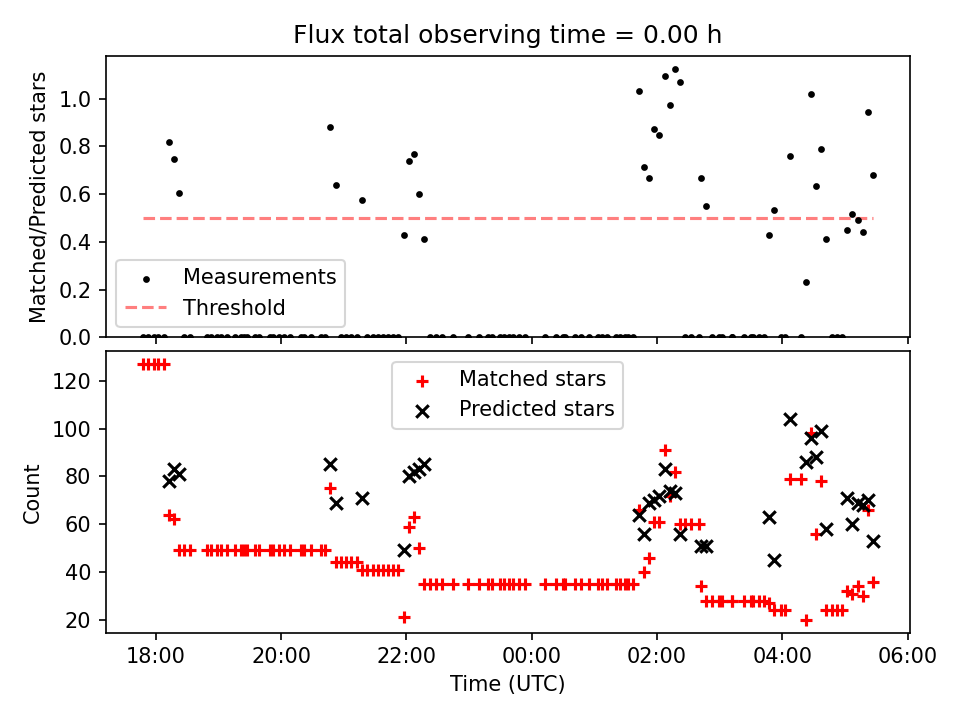 Flux total observing time = 0.00 h

Matched/Predicted stars

1.0
0.8
0.6
0.4
0.2
0.0

Measurements
Threshold

Matched stars
Predicted stars

Count

120
100
80
60
40
20

18:00
20:00
22:00
00:00
02:00
04:00
06:00

Time (UTC)